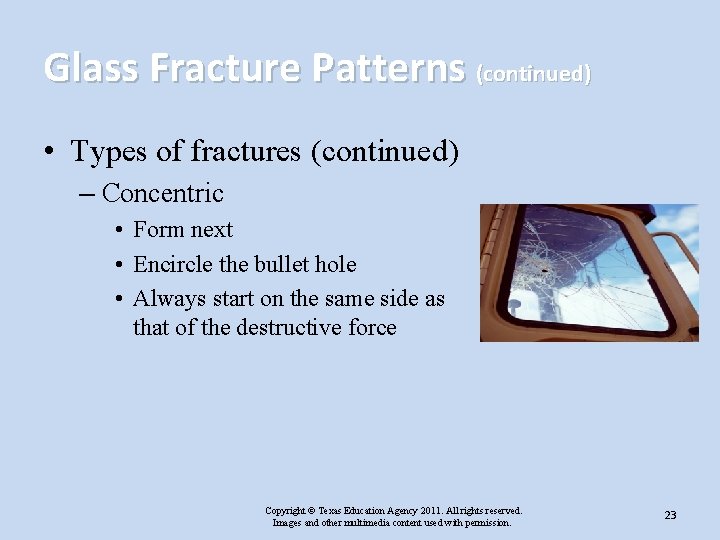 Glass Fracture Patterns (continued)

• Types of fractures (continued)
– Concentric
• Form next
• Encircle the bullet hole
• Always start on the same side as that of the destructive force

Copyright © Texas Education Agency 2011. All rights reserved.
Images and other multimedia content used with permission.

23